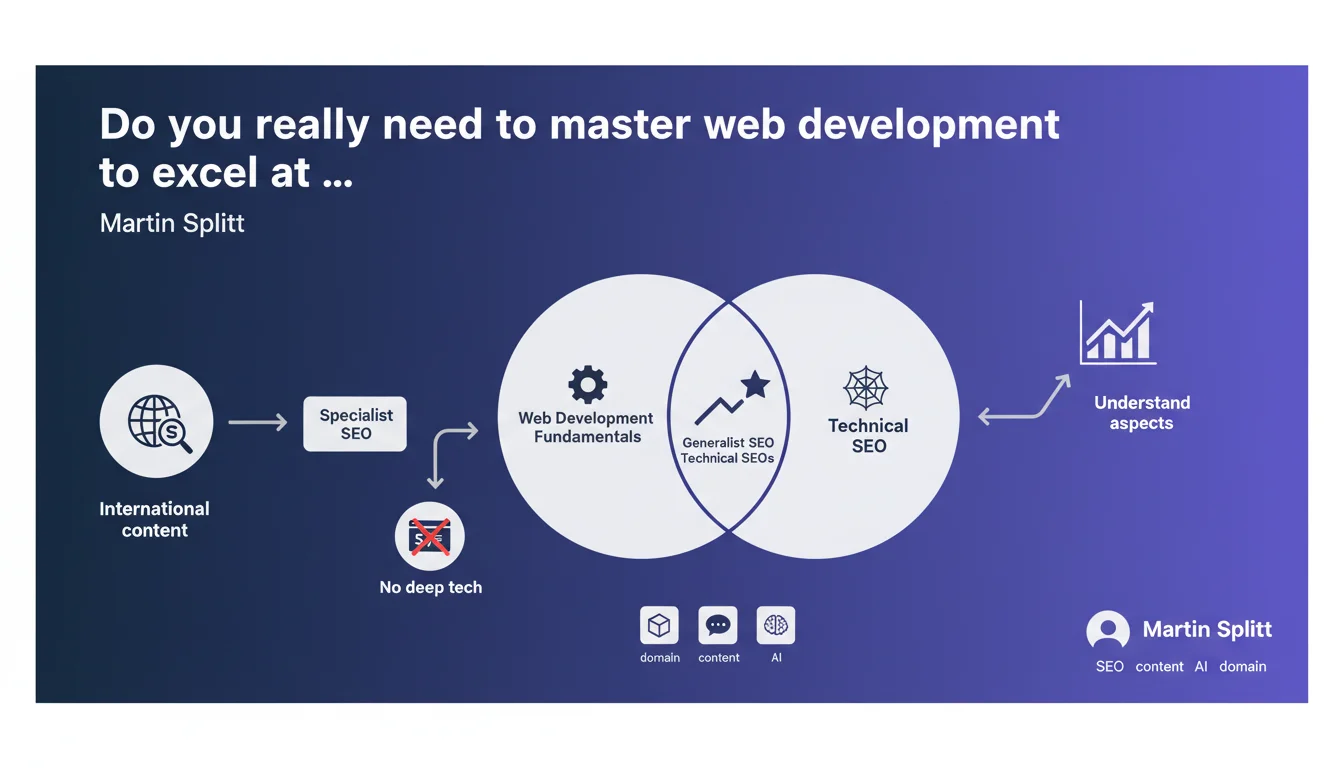 Do you really need to master web development to excel at ...

Martin Splitt

International content

Specialist SEO

No deep tech

Web Development Fundamentals

Generalist SEO Technical SEOs

Technical SEO

Understand aspects

domain

content

AI

Martin Splitt

SEO content AI domain